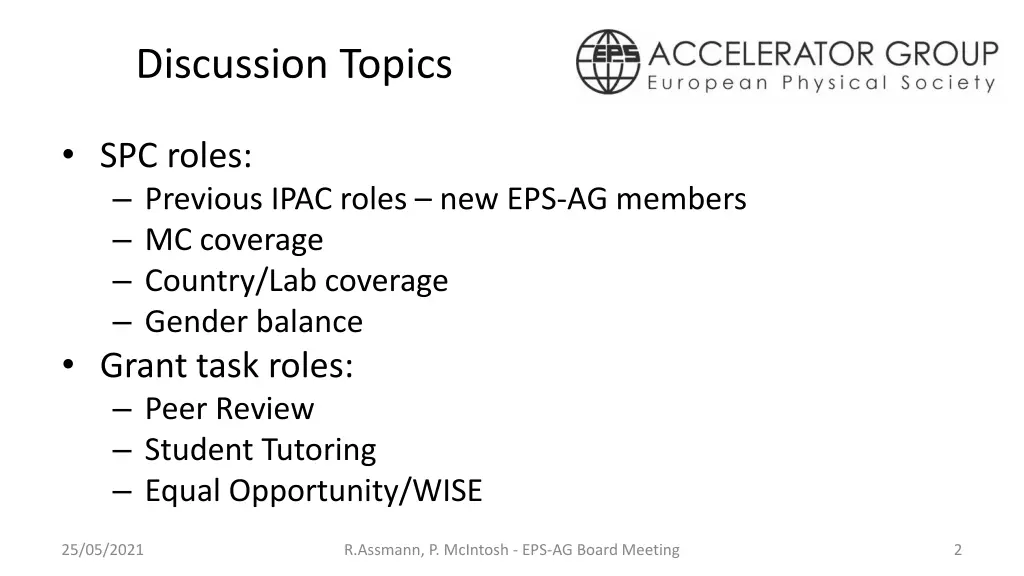 Discussion Topics

EPS ACCELERATOR GROUP
European Physical Society

• SPC roles:
– Previous IPAC roles – new EPS-AG members
– MC coverage
– Country/Lab coverage
– Gender balance
• Grant task roles:
– Peer Review
– Student Tutoring
– Equal Opportunity/WISE

25/05/2021
R.Assmann, P. McIntosh - EPS-AG Board Meeting
2